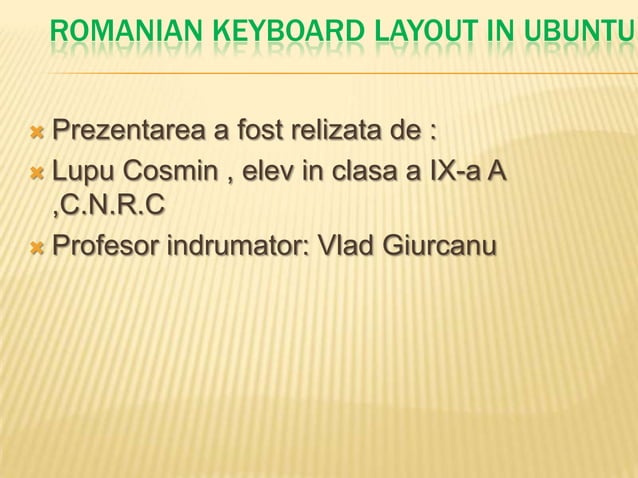 ROMANIAN KEYBOARD LAYOUT IN UBUNTU

Prezentarea a fost relizata de :

Lupu Cosmin , elev in clasa a IX-a A ,C.N.R.C

Profesor indrumator: Vlad Giurcanu